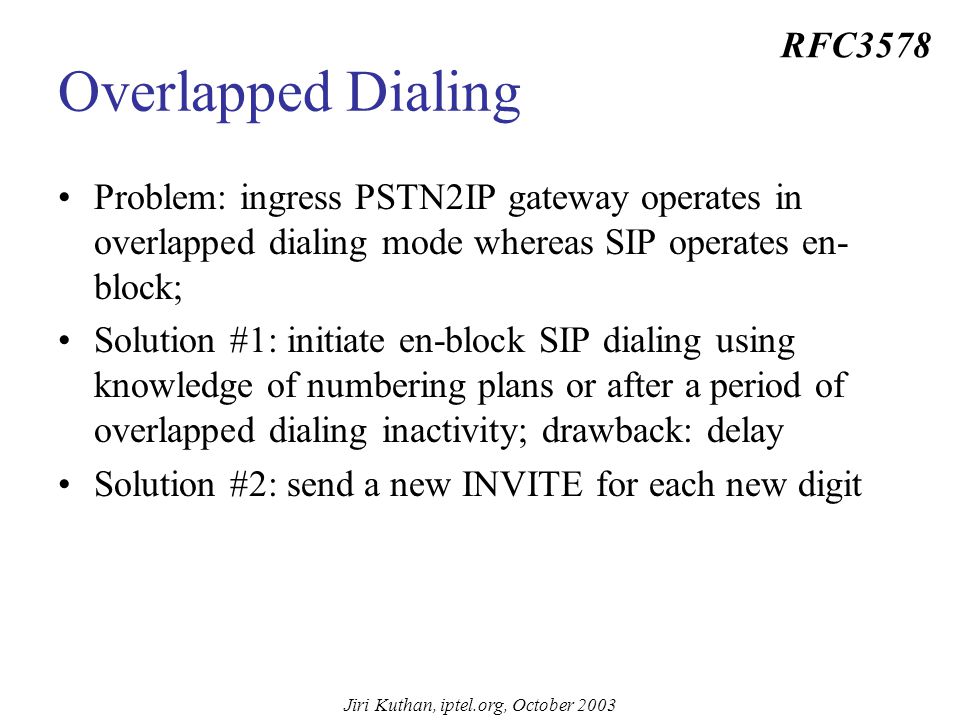 RFC3578

Overlapped Dialing

• Problem: ingress PSTN2IP gateway operates in overlapped dialing mode whereas SIP operates en-block;

• Solution #1: initiate en-block SIP dialing using knowledge of numbering plans or after a period of overlapped dialing inactivity; drawback: delay

• Solution #2: send a new INVITE for each new digit

Jiri Kuthan, iptel.org, October 2003